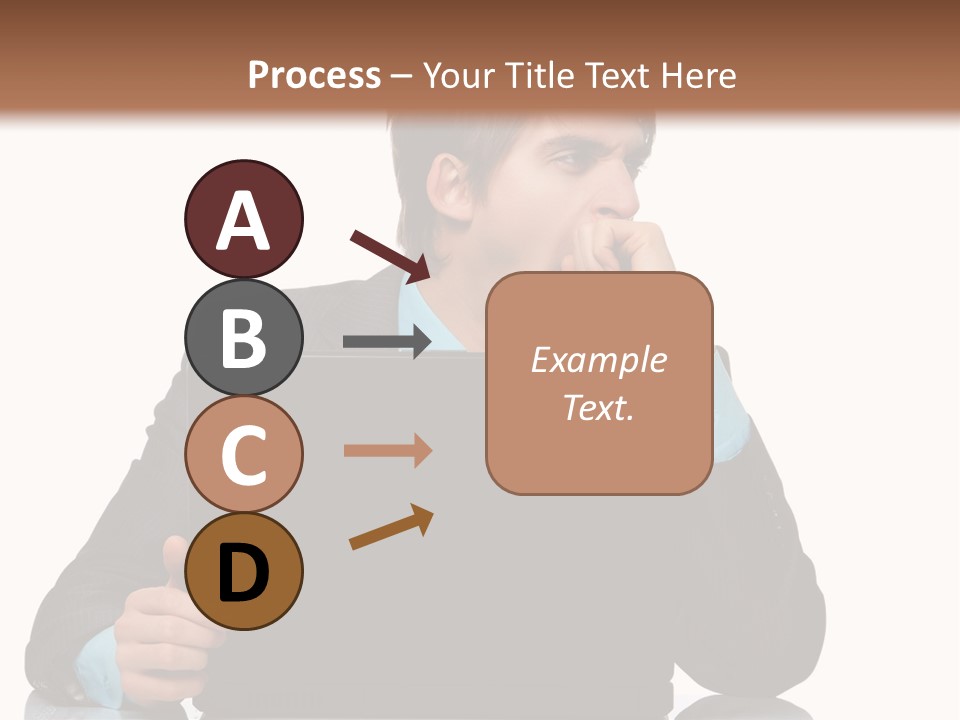 Process – Your Title Text Here

A

B

C

D

Example Text.